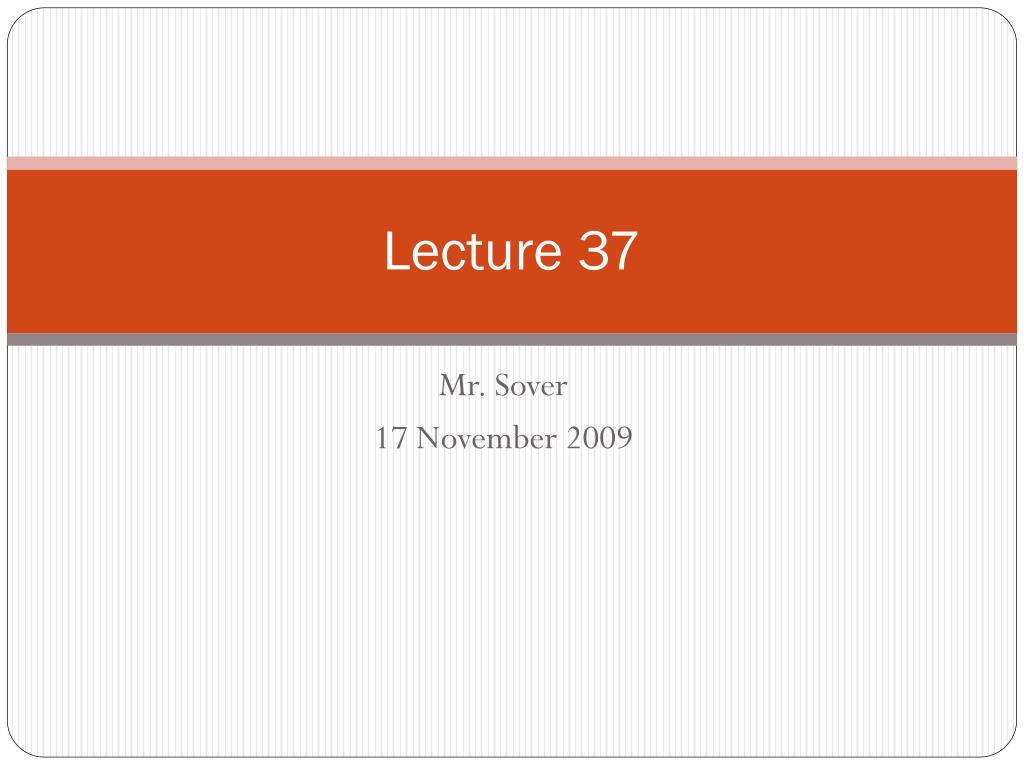 Lecture 37

Mr. Sover
17 November 2009